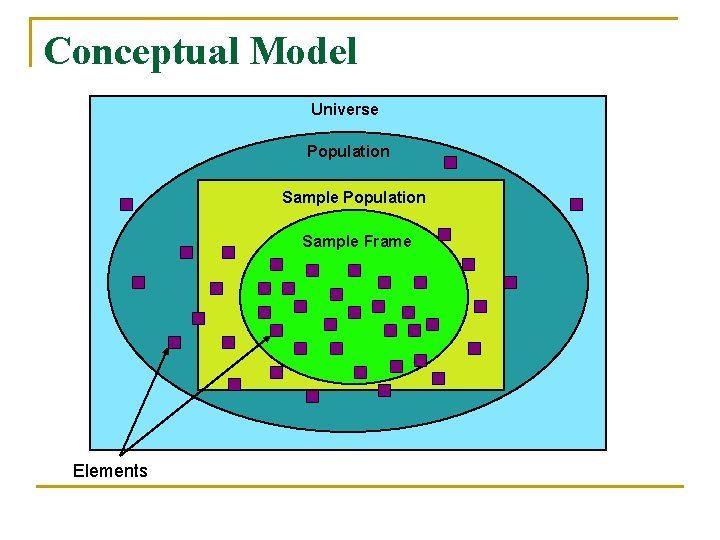 Conceptual Model

Universe

Population

Sample Population

Sample Frame

Elements